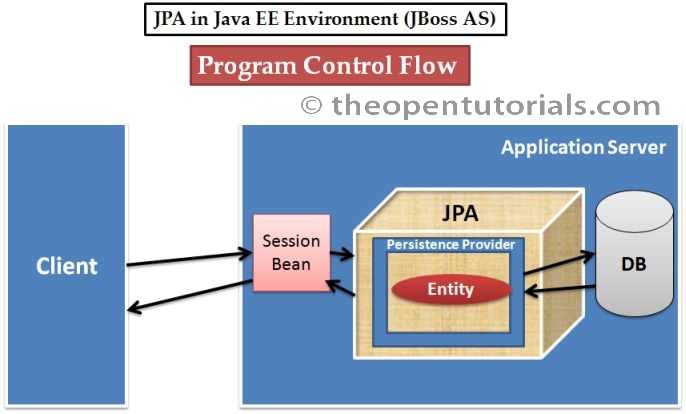 JPA in Java EE Environment (JBoss AS)

Program Control Flow

© theopentutorials.com

Client

Application Server

Session Bean

JPA

Persistence Provider

Entity

DB